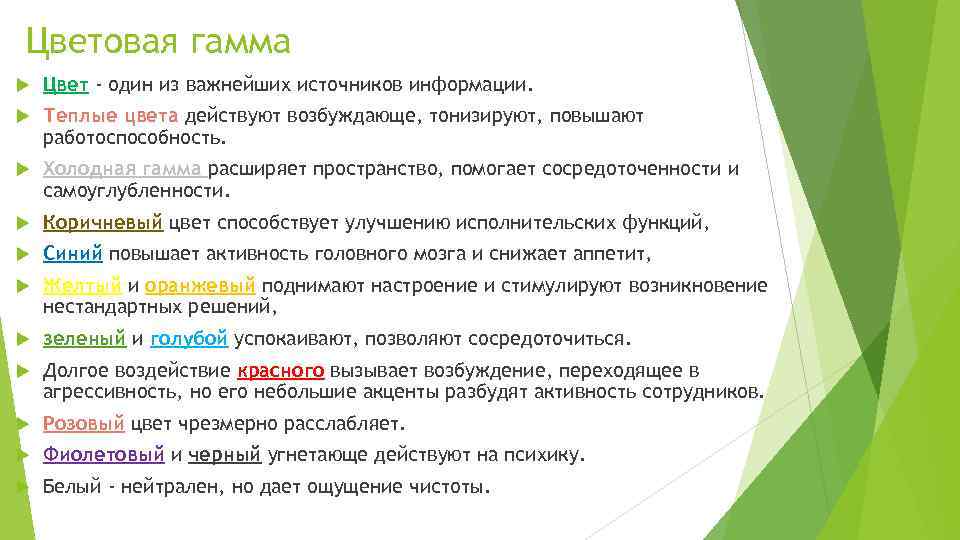 Цветовая гамма

Цвет - один из важнейших источников информации.

Теплые цвета действуют возбуждающе, тонизируют, повышают работоспособность.

Холодная гамма расширяет пространство, помогает сосредоточенности и самоуглубленности.

Коричневый цвет способствует улучшению исполнительских функций,

Синий повышает активность головного мозга и снижает аппетит,

Желтый и оранжевый поднимают настроение и стимулируют возникновение нестандартных решений,

зеленый и голубой успокаивают, позволяют сосредоточиться.

Долгое воздействие красного вызывает возбуждение, переходящее в агрессивность, но его небольшие акценты разбудят активность сотрудников.

Розовый цвет чрезмерно расслабляет.

Фиолетовый и черный угнетающе действуют на психику.

Белый - нейтрален, но дает ощущение чистоты.